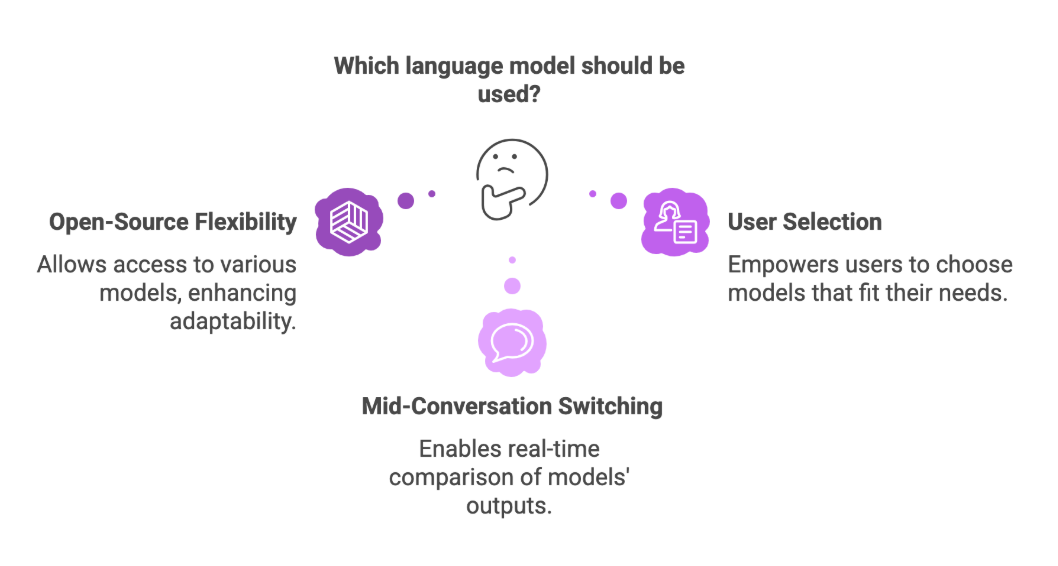 Which language model should be used?

Open-Source Flexibility

Allows access to various models, enhancing adaptability.

User Selection

Empowers users to choose models that fit their needs.

Mid-Conversation Switching

Enables real-time comparison of models' outputs.